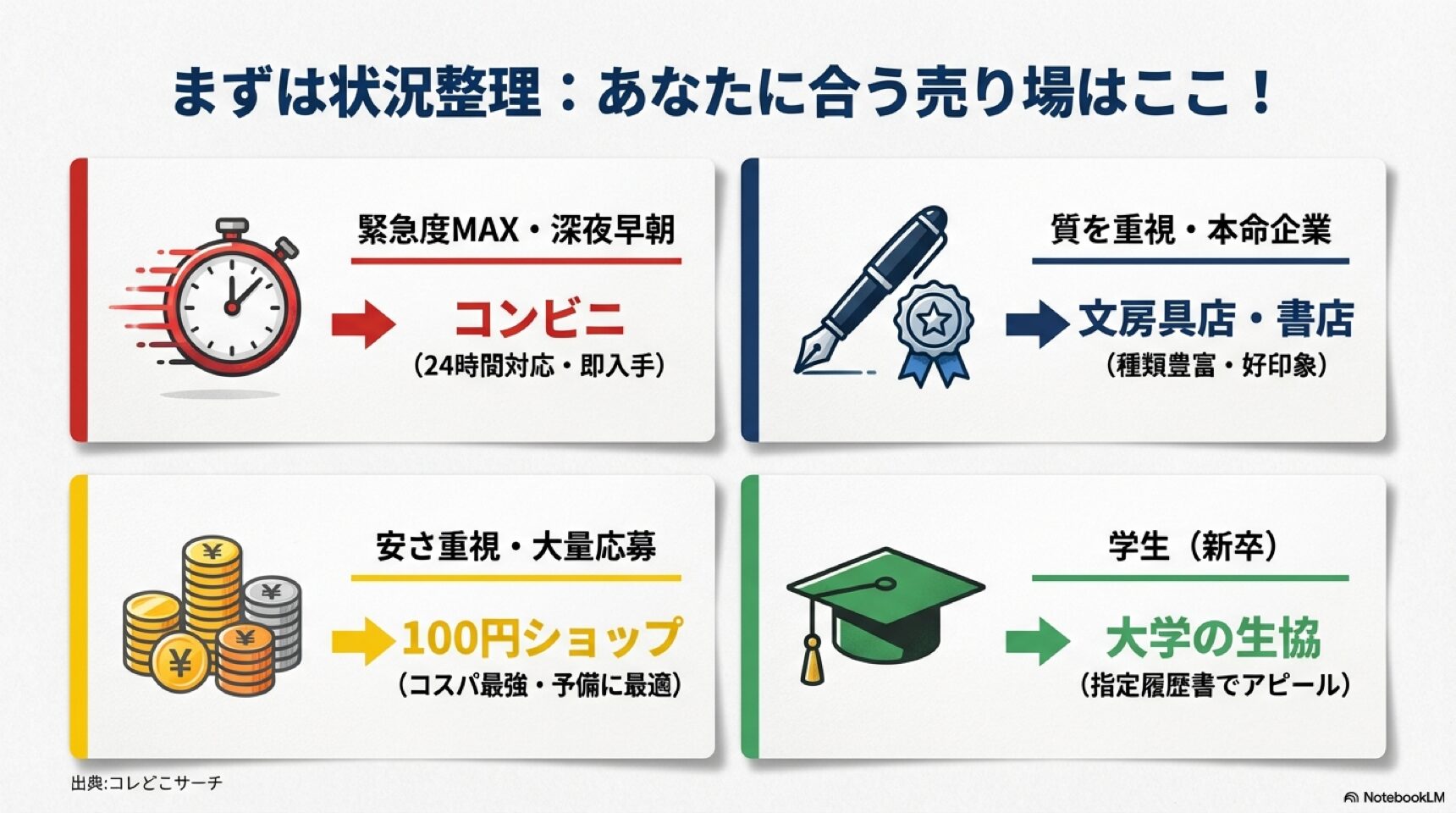 まずは状況整理：あなたに合う売り場はここ！

緊急度MAX・深夜早朝

コンビニ
（24時間対応・即入手）

質を重視・本命企業

文房具店・書店
（種類豊富・好印象）

安さ重視・大量応募

100円ショップ
（コスパ最強・予備に最適）

学生（新卒）

大学の生協
（指定履歴書でアピール）

出典:コレどこサーチ

NotebookLM